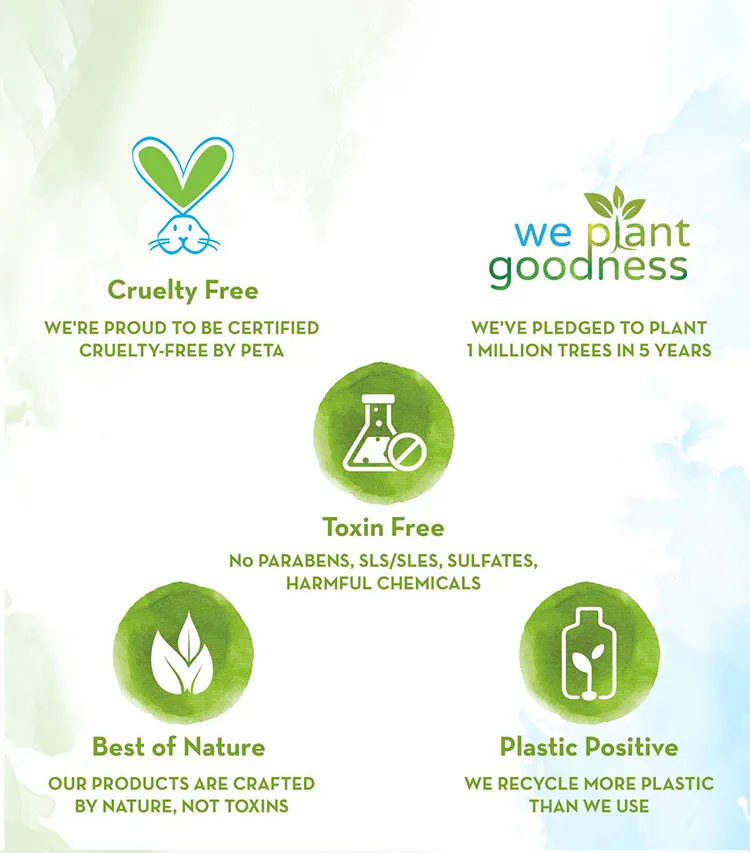 Cruelty Free

WE'RE PROUD TO BE CERTIFIED CRUELTY-FREE BY PETA

we plant goodness

WE'VE PLEDGED TO PLANT 1 MILLION TREES IN 5 YEARS

Toxin Free

No PARABENS, SLS/SLES, SULFATES, HARMFUL CHEMICALS

Best of Nature

OUR PRODUCTS ARE CRAFTED BY NATURE, NOT TOXINS

Plastic Positive

WE RECYCLE MORE PLASTIC THAN WE USE